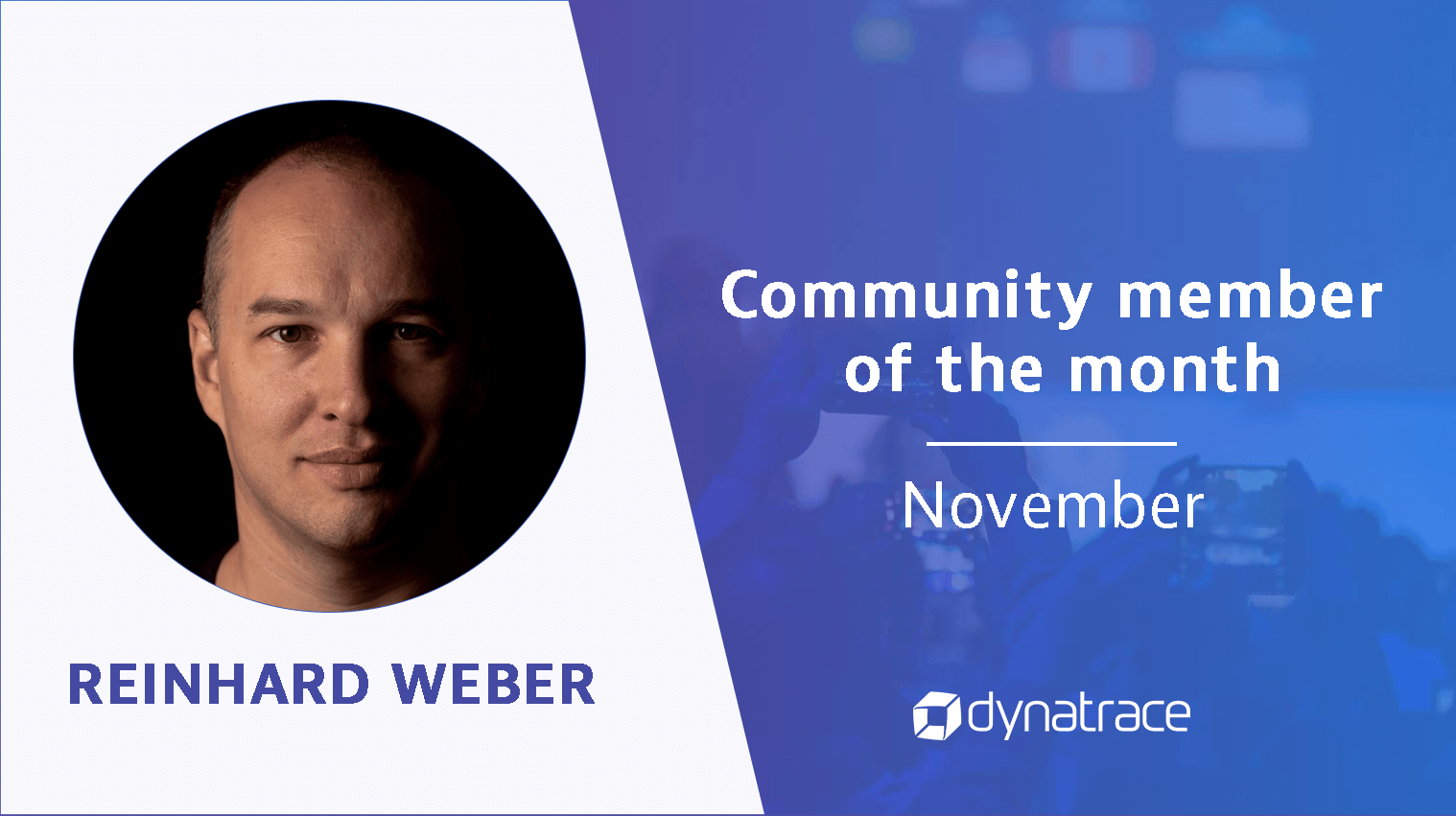 REINHARD WEBER

Community member of the month

November

dynatrace